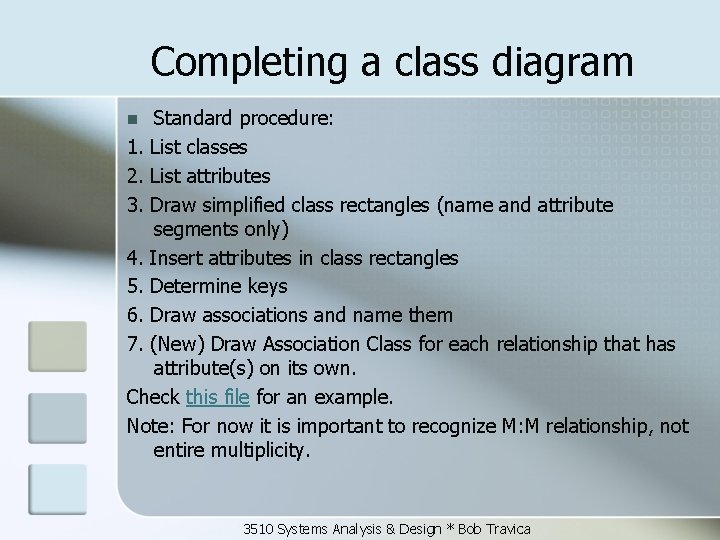 Completing a class diagram

Standard procedure:
1. List classes
2. List attributes
3. Draw simplified class rectangles (name and attribute segments only)
4. Insert attributes in class rectangles
5. Determine keys
6. Draw associations and name them
7. (New) Draw Association Class for each relationship that has attribute(s) on its own.
Check this file for an example.
Note: For now it is important to recognize M:M relationship, not entire multiplicity.

3510 Systems Analysis & Design * Bob Travica